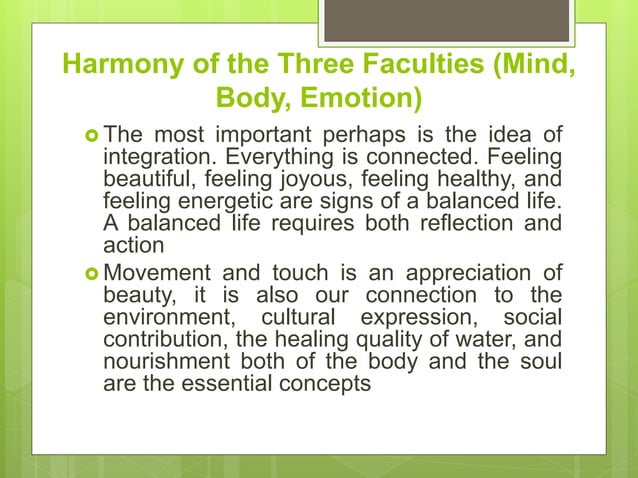 Harmony of the Three Faculties (Mind, Body, Emotion)

The most important perhaps is the idea of integration. Everything is connected. Feeling beautiful, feeling joyous, feeling healthy, and feeling energetic are signs of a balanced life. A balanced life requires both reflection and action

Movement and touch is an appreciation of beauty, it is also our connection to the environment, cultural expression, social contribution, the healing quality of water, and nourishment both of the body and the soul are the essential concepts